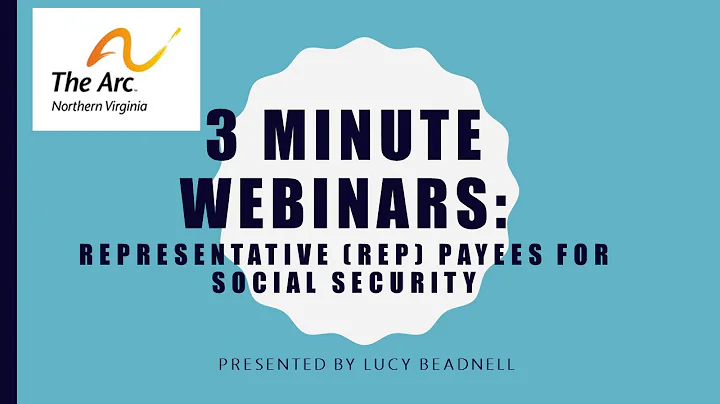 The Arc.
Northern Virginia

3 MINUTE WEBINARS:

REPRESENTATIVE (REP) PAYEES FOR SOCIAL SECURITY

PRESENTED BY LUCY BEADNELL